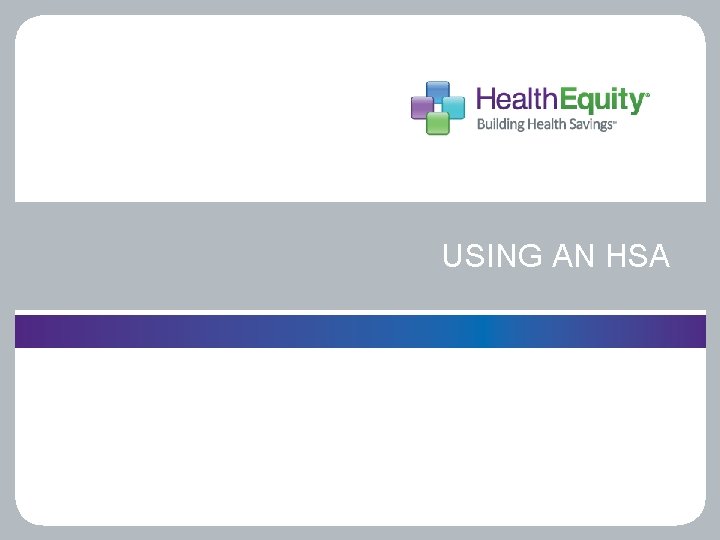 HealthEquity®
Building Health Savings℠

USING AN HSA